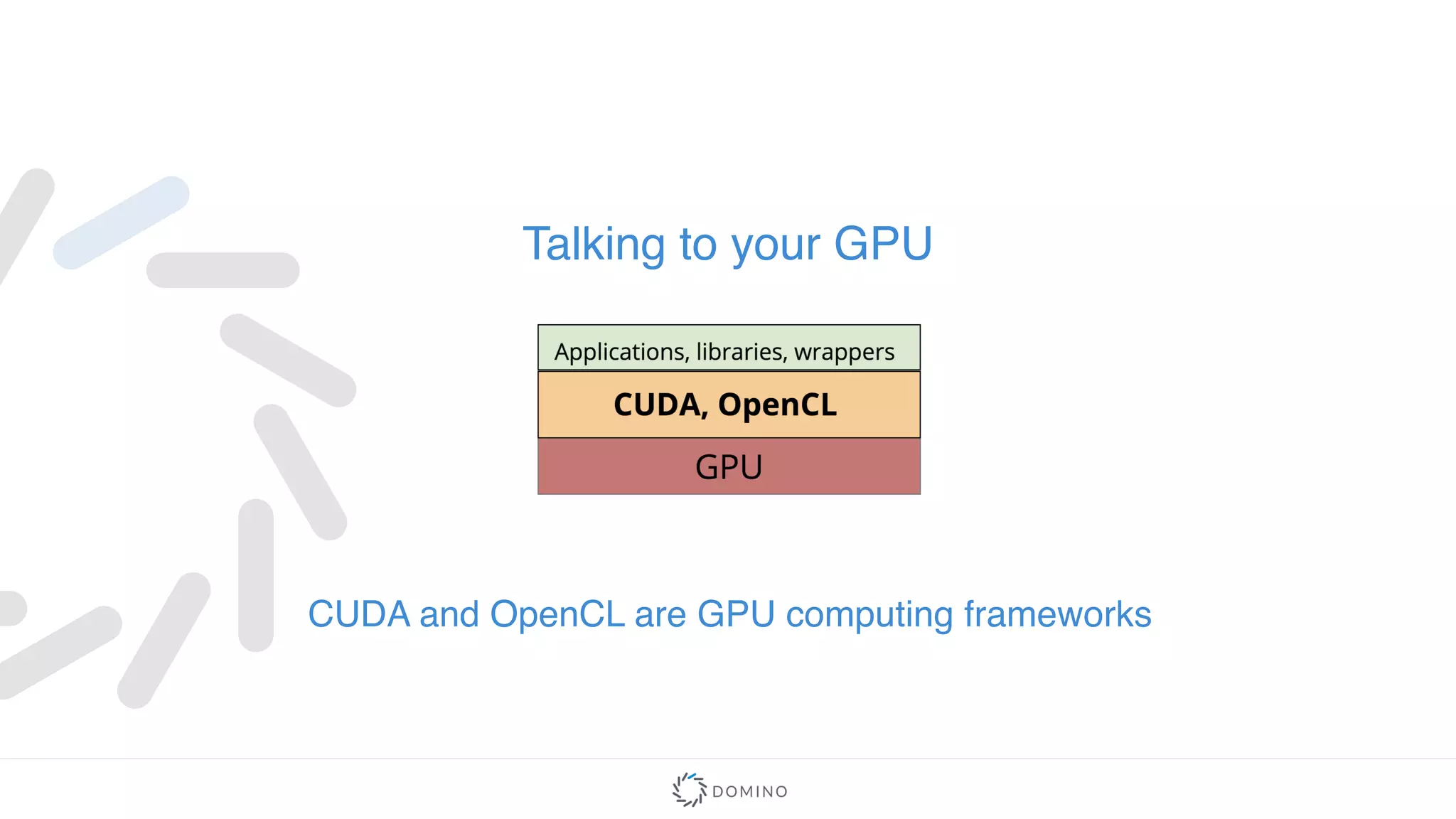 Talking to your GPU

Applications, libraries, wrappers

CUDA, OpenCL

GPU

CUDA and OpenCL are GPU computing frameworks

DOMINO